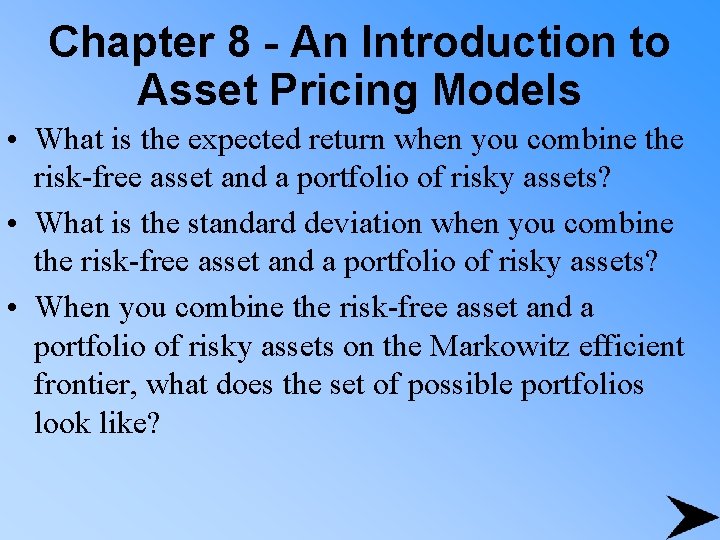 Chapter 8 - An Introduction to Asset Pricing Models

• What is the expected return when you combine the risk-free asset and a portfolio of risky assets?

• What is the standard deviation when you combine the risk-free asset and a portfolio of risky assets?

• When you combine the risk-free asset and a portfolio of risky assets on the Markowitz efficient frontier, what does the set of possible portfolios look like?